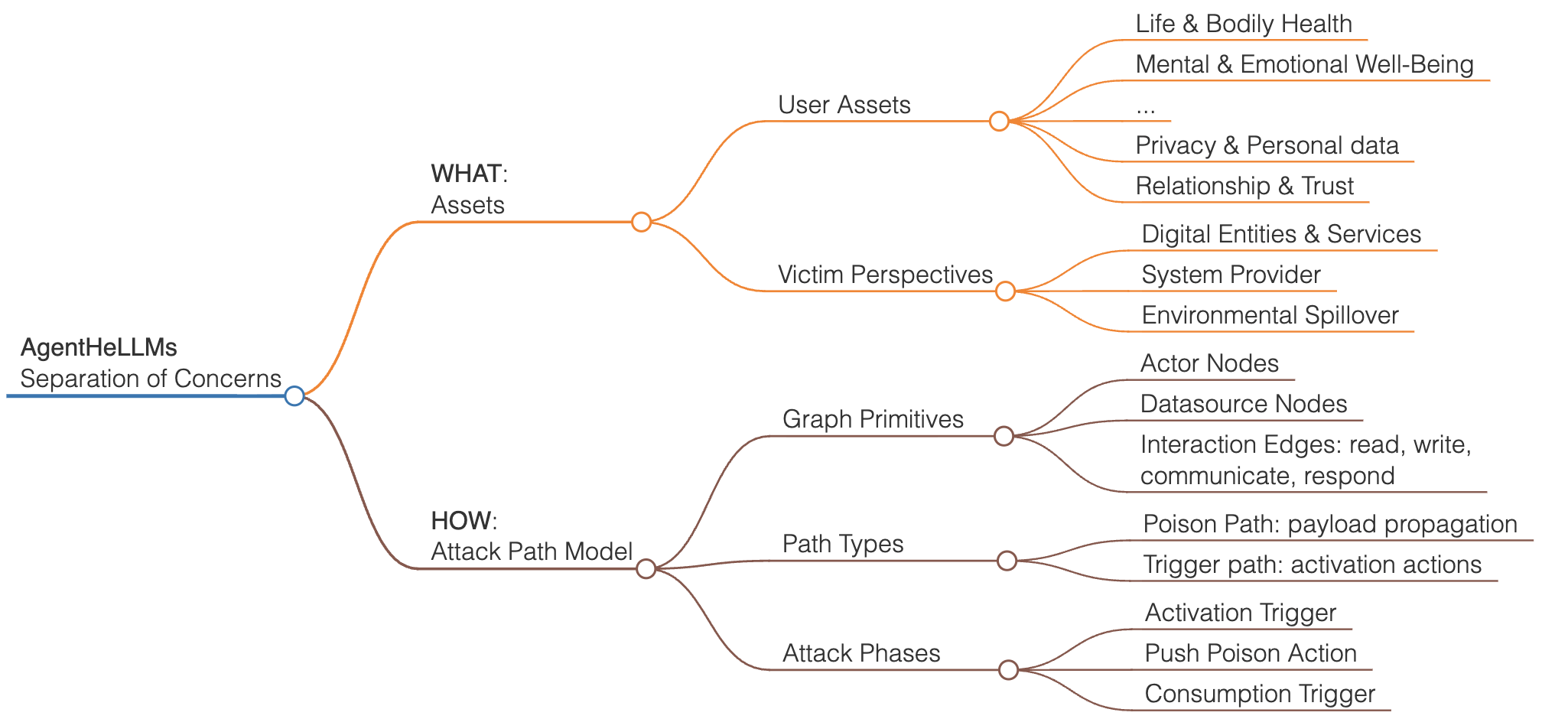 AgentHeLLMs
Separation of Concerns

WHAT:
Assets

User Assets

Life & Bodily Health

Mental & Emotional Well-Being

...

Privacy & Personal data

Relationship & Trust

Victim Perspectives

Digital Entities & Services

System Provider

Environmental Spillover

HOW:
Attack Path Model

Graph Primitives

Actor Nodes

Datasource Nodes

Interaction Edges: read, write, communicate, respond

Path Types

Poison Path: payload propagation

Trigger path: activation actions

Attack Phases

Activation Trigger

Push Poison Action

Consumption Trigger